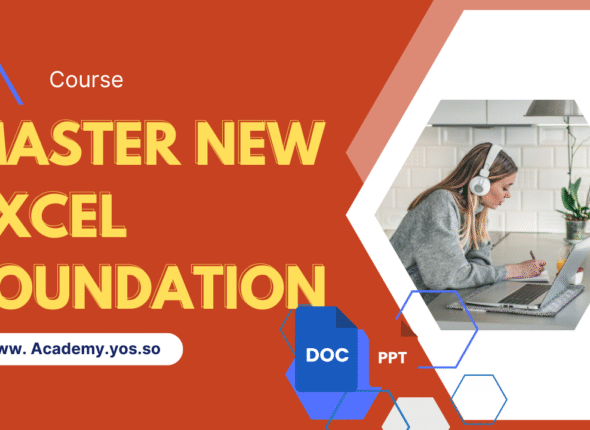 Course

MASTER NEW XCEL OUNDATION

ww. Academy.yos.so

DOC

PPT